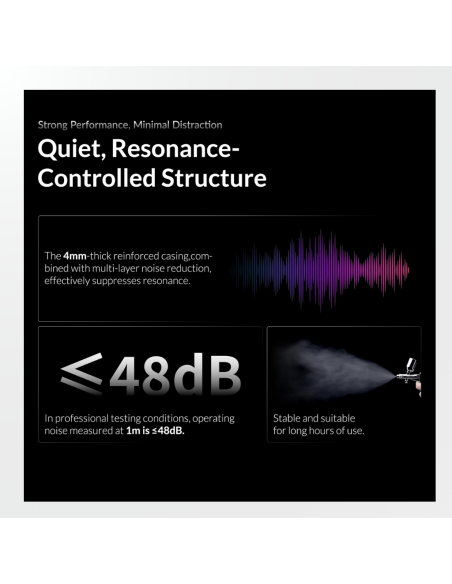 Strong Performance, Minimal Distraction

Quiet, Resonance-Controlled Structure

The 4mm-thick reinforced casing,combined with multi-layer noise reduction, effectively suppresses resonance.

≤48dB

In professional testing conditions, operating noise measured at 1m is ≤48dB.

Stable and suitable for long hours of use.